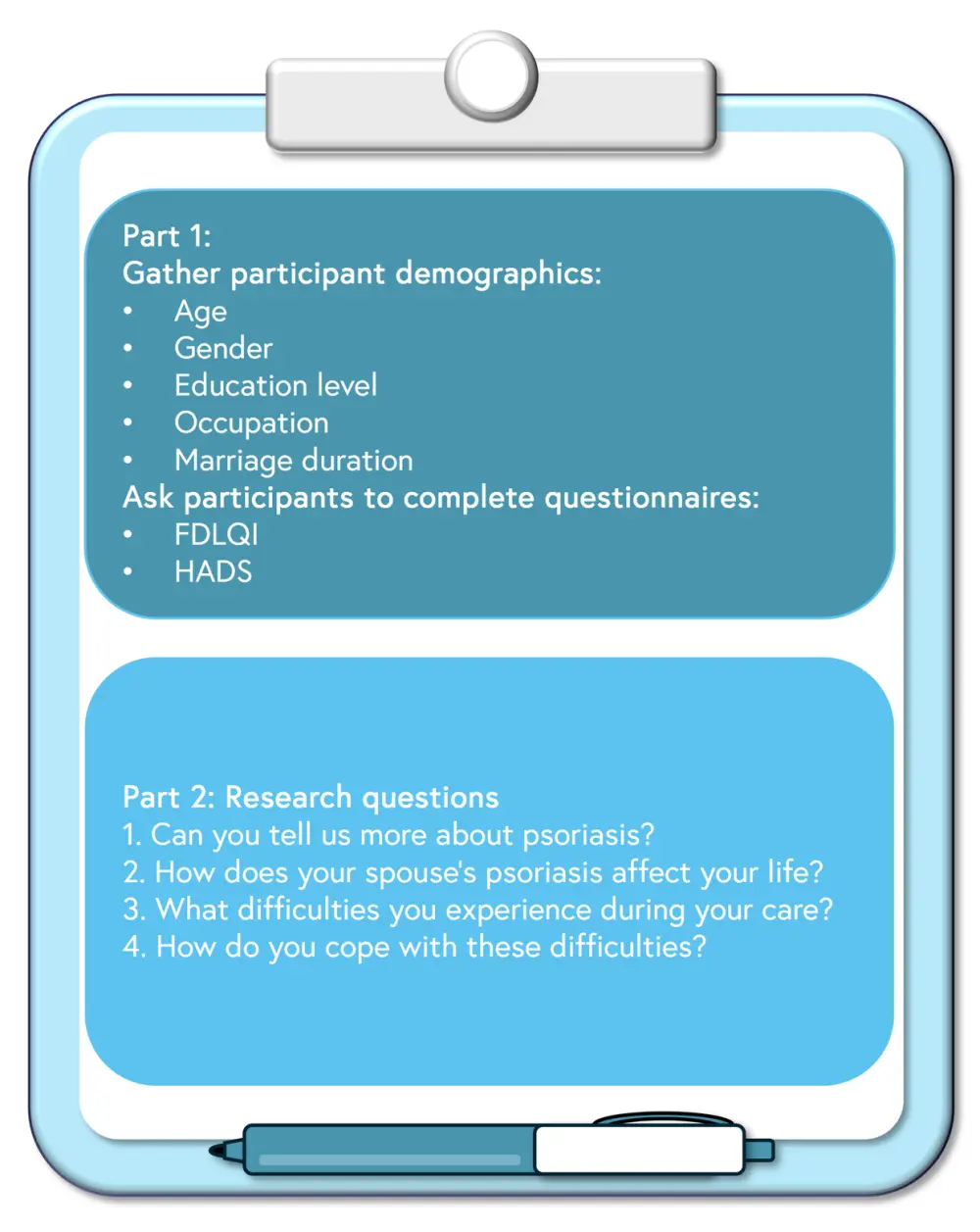 Part 1:
Gather participant demographics:
• Age
• Gender
• Education level
• Occupation
• Marriage duration
Ask participants to complete questionnaires:
• FDLQI
• HADS

Part 2: Research questions
1. Can you tell us more about psoriasis?
2. How does your spouse's psoriasis affect your life?
3. What difficulties you experience during your care?
4. How do you cope with these difficulties?